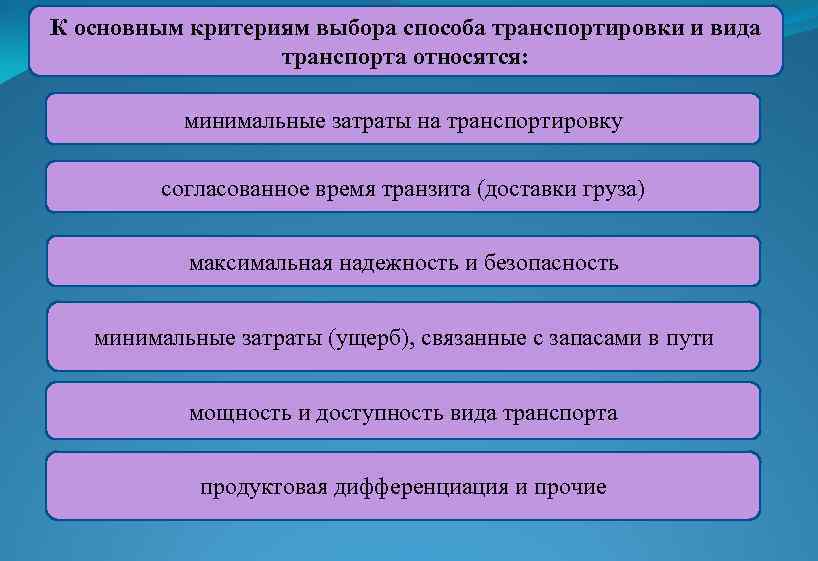 К основным критериям выбора способа транспортировки и вида транспорта относятся:

минимальные затраты на транспортировку

согласованное время транзита (доставки груза)

максимальная надежность и безопасность

минимальные затраты (ущерб), связанные с запасами в пути

мощность и доступность вида транспорта

продуктовая дифференциация и прочие